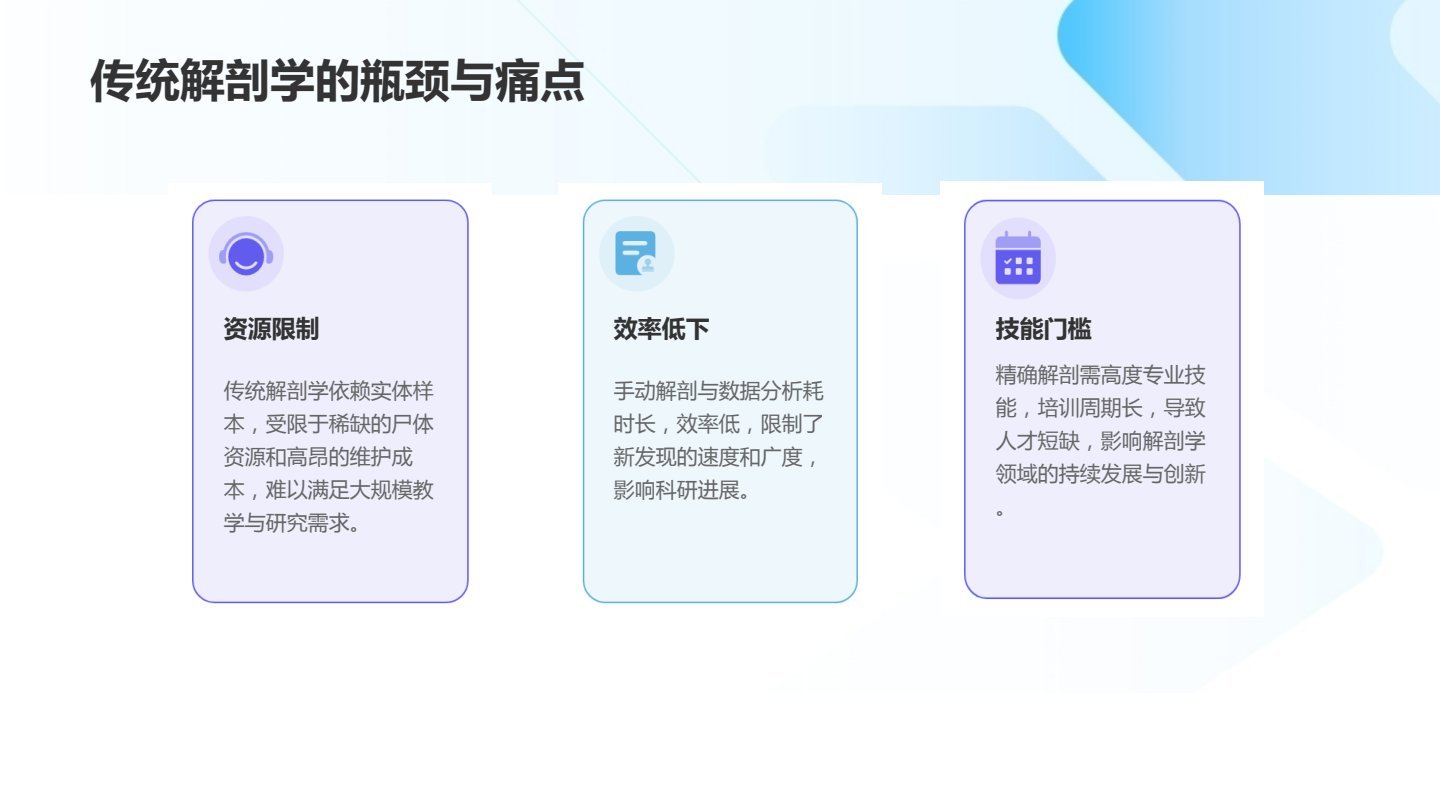 传统解剖学的瓶颈与痛点

资源限制

传统解剖学依赖实体样本，受限于稀缺的尸体资源和高昂的维护成本，难以满足大规模教学与研究需求。

效率低下

手动解剖与数据分析耗时长，效率低，限制了新发现的速度和广度，影响科研进展。

技能门槛

精确解剖需高度专业技能，培训周期长，导致人才短缺，影响解剖学领域的持续发展与创新。